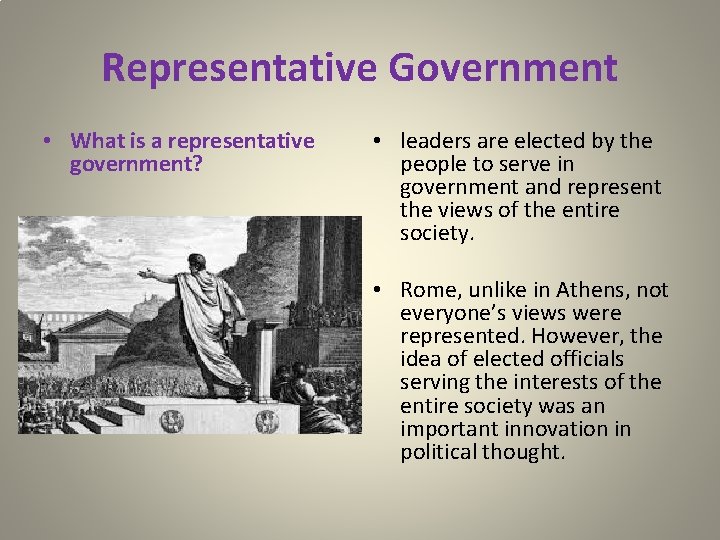 Representative Government

• What is a representative government?

• leaders are elected by the people to serve in government and represent the views of the entire society.

• Rome, unlike in Athens, not everyone's views were represented. However, the idea of elected officials serving the interests of the entire society was an important innovation in political thought.